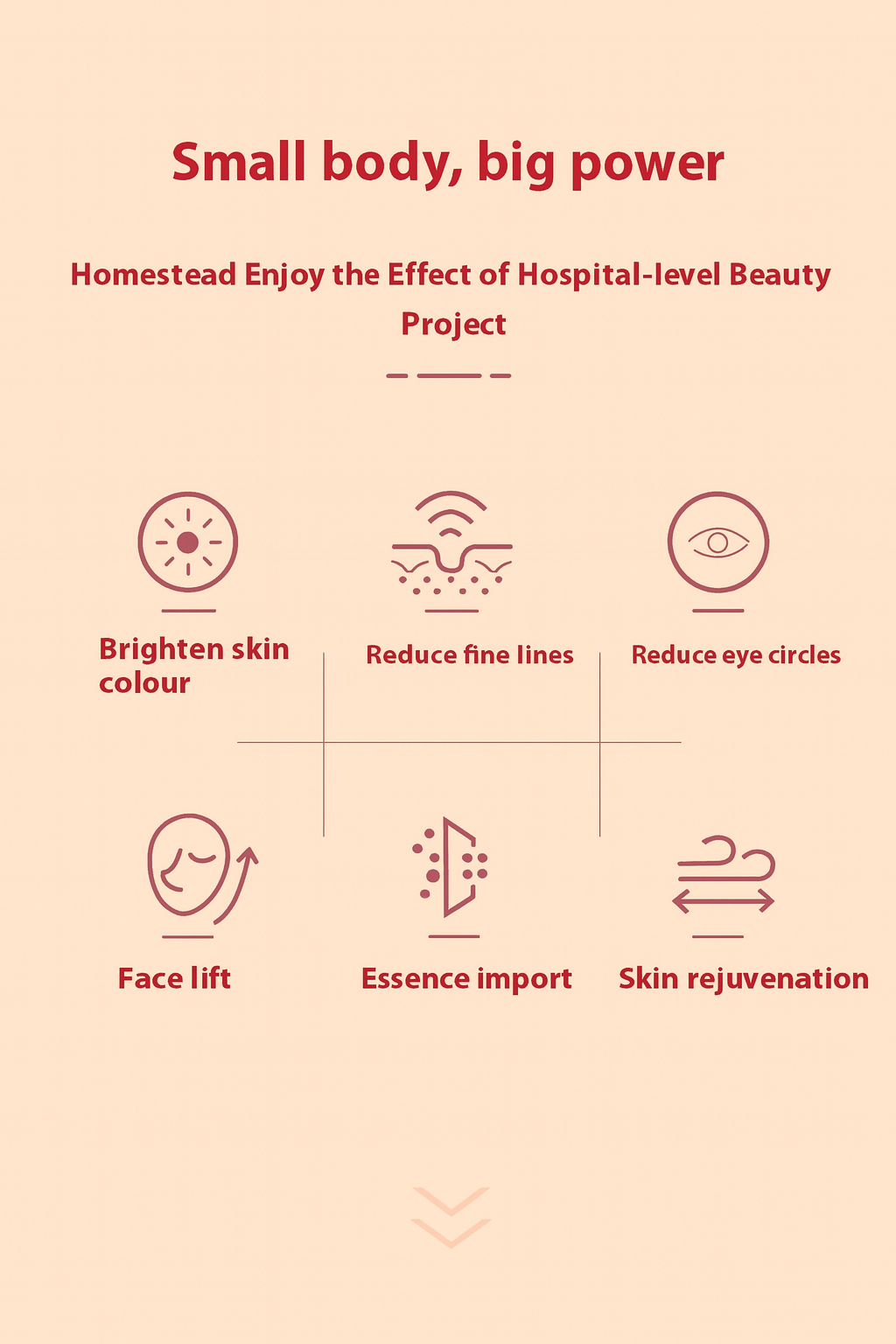 Small body, big power

Homestead Enjoy the Effect of Hospital-level Beauty Project

Brighten skin colour

Reduce fine lines

Reduce eye circles

Face lift

Essence import

Skin rejuvenation